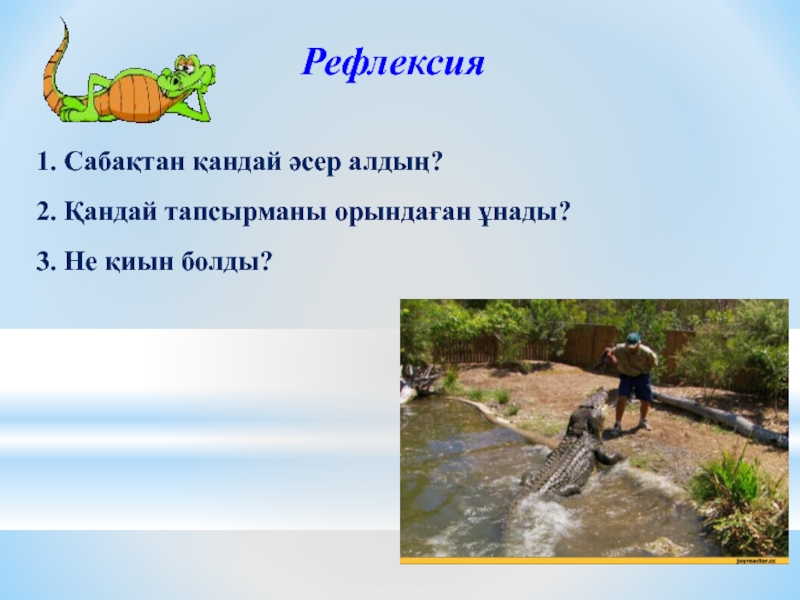 Рефлексия

1. Сабақтан қандай әсер алдың?

2. Қандай тапсырманы орындаған ұнады?

3. Не қиын болды?

joyreactor.cc